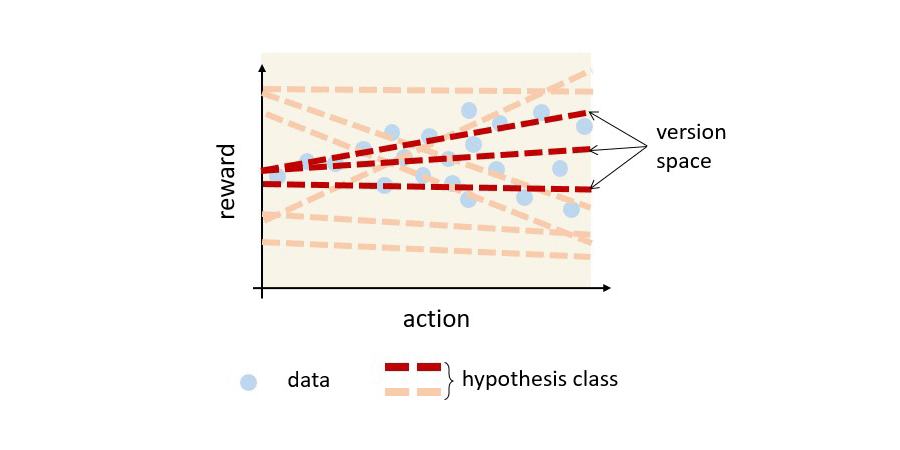 reward

version space

action

data

hypothesis class